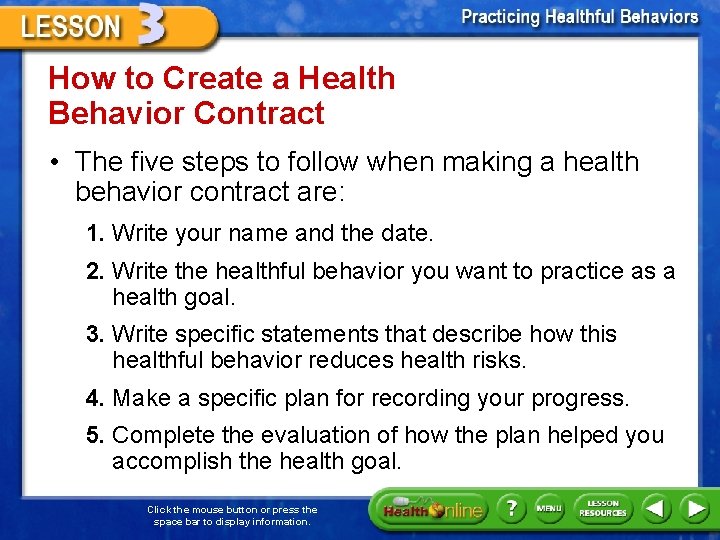 LESSON 3

Practicing Healthful Behaviors

How to Create a Health Behavior Contract

• The five steps to follow when making a health behavior contract are:

1. Write your name and the date.

2. Write the healthful behavior you want to practice as a health goal.

3. Write specific statements that describe how this healthful behavior reduces health risks.

4. Make a specific plan for recording your progress.

5. Complete the evaluation of how the plan helped you accomplish the health goal.

Click the mouse button or press the space bar to display information.

Health Online

?

MENU

LESSON RESOURCES